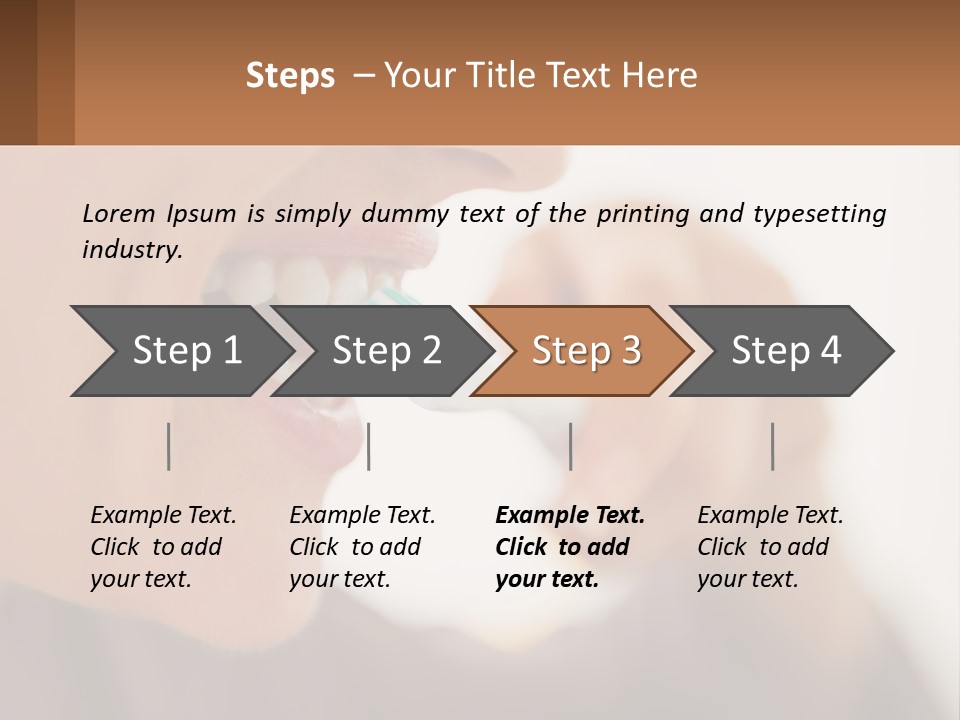 Steps – Your Title Text Here

Lorem Ipsum is simply dummy text of the printing and typesetting industry.

Step 1

Step 2

Step 3

Step 4

Example Text. Click to add your text.

Example Text. Click to add your text.

Example Text. Click to add your text.

Example Text. Click to add your text.